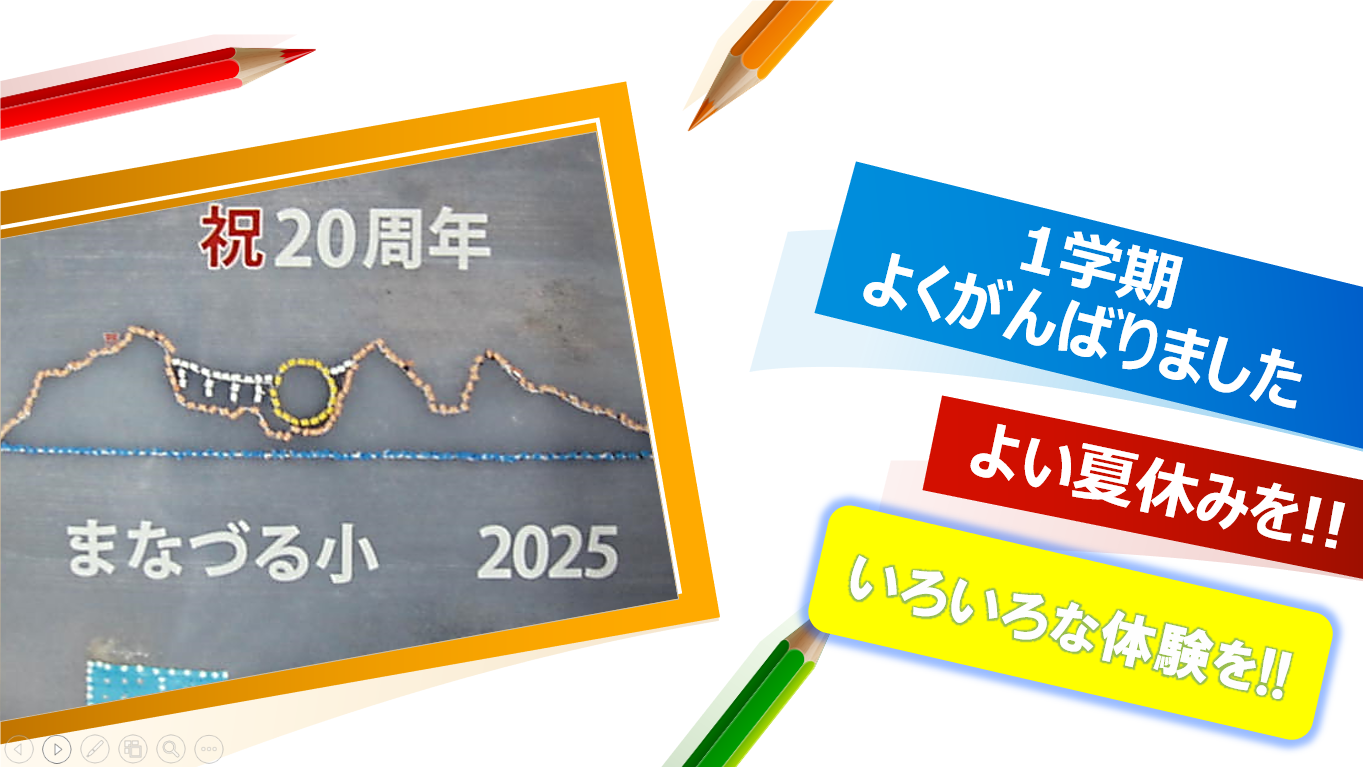 祝20周年

まなづる小　2025

1学期
よくがんばりました

よい夏休みを!!

いろいろな体験を!!